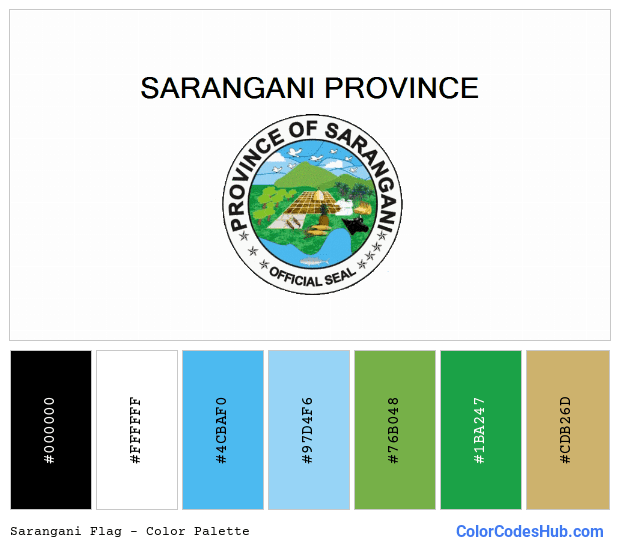 SARANGANI PROVINCE

PROVINCE OF SARANGANI

OFFICIAL SEAL

#000000

#FFFFFF

#4CBAF0

#97D4F6

#76B048

#1BA247

#CDB26D

Sarangani Flag - Color Palette

ColorCodesHub.com